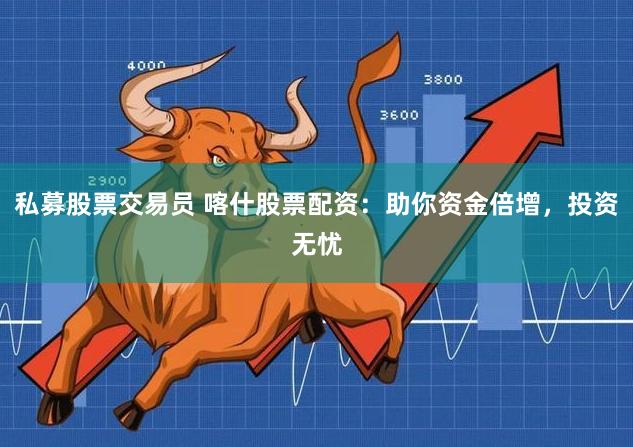 4000

3800

3600

2900

私募股票交易员 喀什股票配资：助你资金倍增，投资无忧